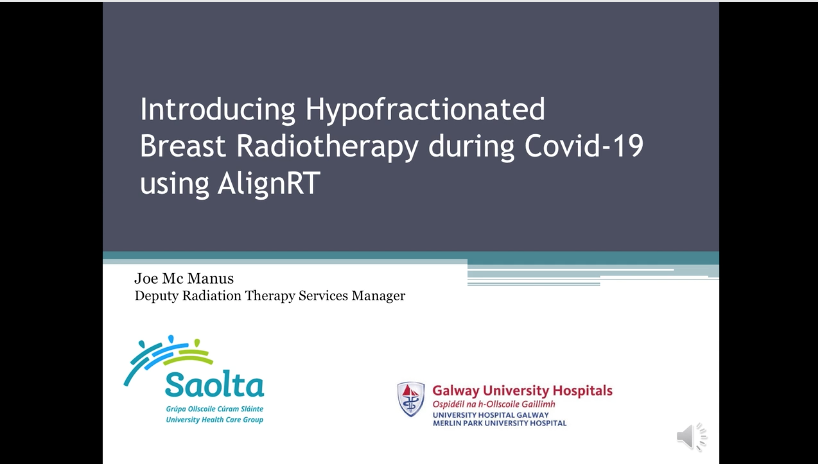 Introducing Hypofractionated Breast Radiotherapy during Covid-19 using AlignRT

Joe Mc Manus
Deputy Radiation Therapy Services Manager

Saolta
Grúpa Ollscoile Cúram Sláinte
University Health Care Group

Galway University Hospitals
Ospidéil na h-Ollscoile Gaillimh
UNIVERSITY HOSPITAL GALWAY
MERLIN PARK UNIVERSITY HOSPITAL